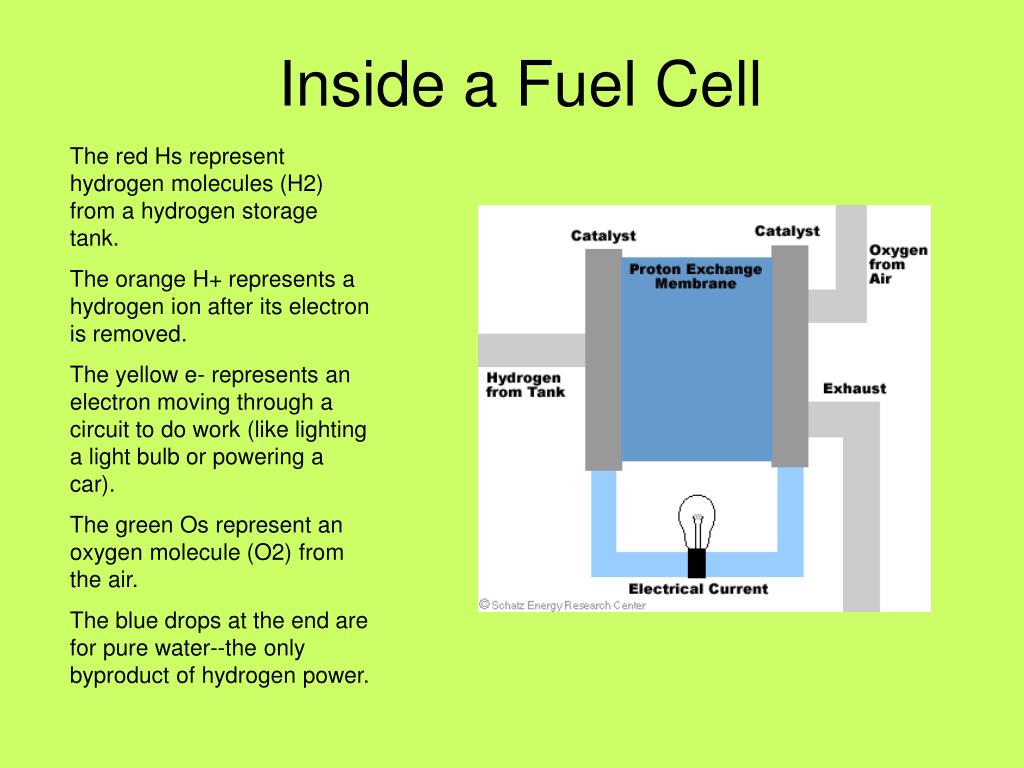 Inside a Fuel Cell

The red Hs represent hydrogen molecules (H2) from a hydrogen storage tank.

The orange H+ represents a hydrogen ion after its electron is removed.

The yellow e- represents an electron moving through a circuit to do work (like lighting a light bulb or powering a car).

The green Os represent an oxygen molecule (O2) from the air.

The blue drops at the end are for pure water--the only byproduct of hydrogen power.

Catalyst
Catalyst
Proton Exchange Membrane
Oxygen from Air
Hydrogen from Tank
Exhaust
Electrical Current
© Schatz Energy Research Center